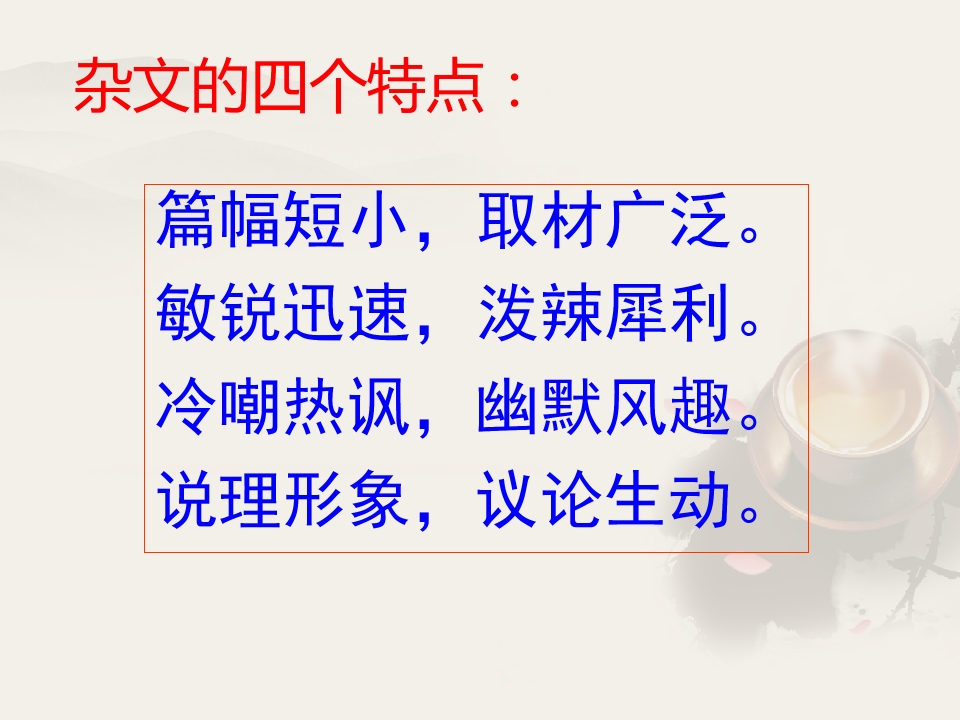 杂文的四个特点：

篇幅短小，取材广泛。
敏锐迅速，泼辣犀利。
冷嘲热讽，幽默风趣。
说理形象，议论生动。